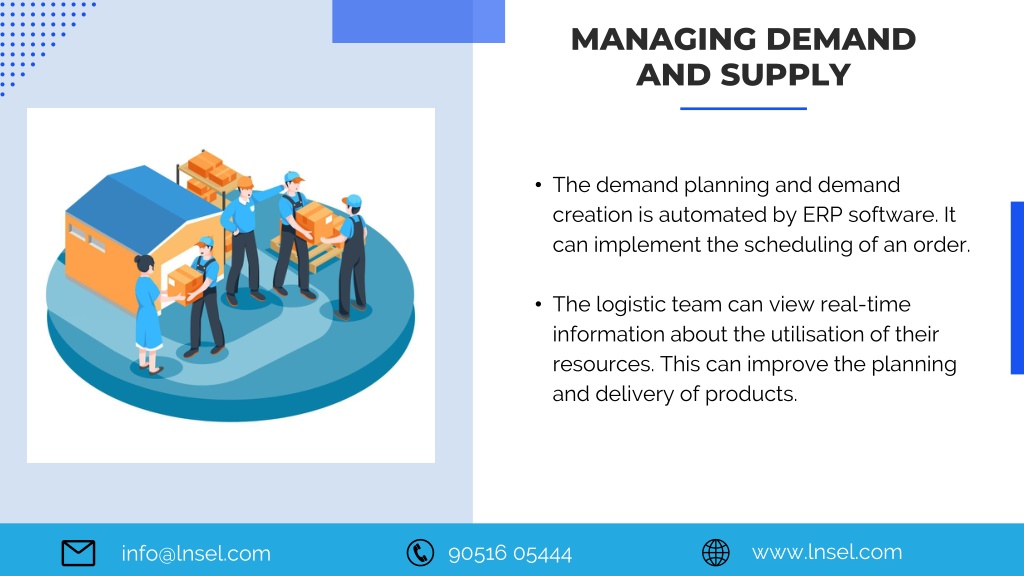 MANAGING DEMAND AND SUPPLY

• The demand planning and demand creation is automated by ERP software. It can implement the scheduling of an order.

• The logistic team can view real-time information about the utilisation of their resources. This can improve the planning and delivery of products.

info@lnsel.com

90516 05444

www.lnsel.com